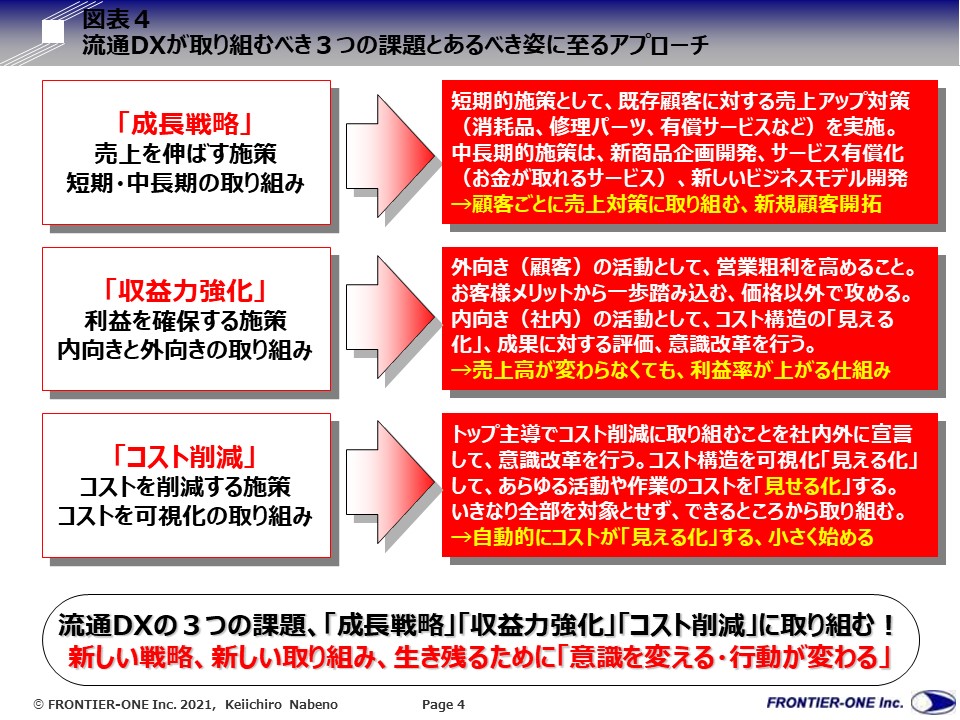 図表４
流通DXが取り組むべき３つの課題とあるべき姿に至るアプローチ

「成長戦略」
売上を伸ばす施策
短期･中長期の取り組み

短期的施策として、既存顧客に対する売上アップ対策（消耗品、修理パーツ、有償サービスなど）を実施。中長期的施策は、新商品企画開発、サービス有償化（お金が取れるサービス）、新しいビジネスモデル開発
→顧客ごとに売上対策に取り組む、新規顧客開拓

「収益力強化」
利益を確保する施策
内向きと外向きの取り組み

外向き（顧客）の活動として、営業粗利を高めること。お客様メリットから一歩踏み込む、価格以外で攻める。内向き（社内）の活動として、コスト構造の「見える化」、成果に対する評価、意識改革を行う。
→売上高が変わらなくても、利益率が上がる仕組み

「コスト削減」
コストを削減する施策
コストを可視化の取り組み

トップ主導でコスト削減に取り組むことを社内外に宣言して、意識改革を行う。コスト構造を可視化「見える化」して、あらゆる活動や作業のコストを「見せる化」する。いきなり全部を対象とせず、できるところから取り組む。
→自動的にコストが「見える化」する、小さく始める

流通DXの３つの課題、「成長戦略」「収益力強化」「コスト削減」に取り組む！
新しい戦略、新しい取り組み、生き残るために「意識を変える･行動が変わる」

© FRONTIER-ONE Inc. 2021, Keiichiro Nabeno
Page 4
FRONTIER-ONE Inc.